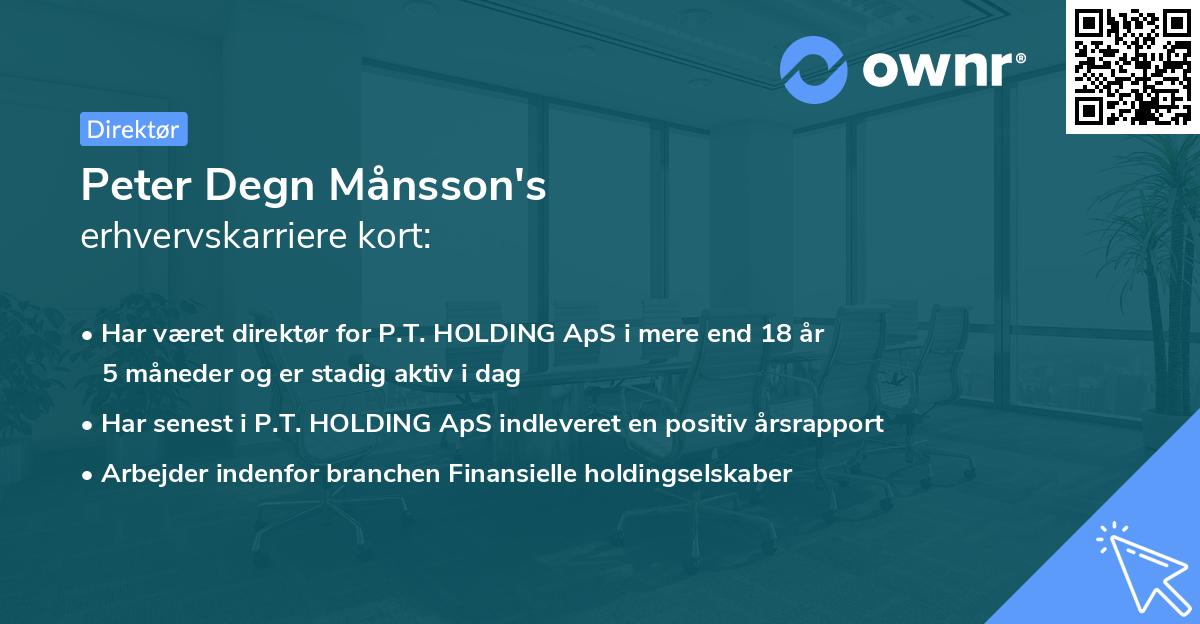 ownr®

Direktør

Peter Degn Månsson's
erhvervskarriere kort:

• Har været direktør for P.T. HOLDING ApS i mere end 18 år 5 måneder og er stadig aktiv i dag
• Har senest i P.T. HOLDING ApS indleveret en positiv årsrapport
• Arbejder indenfor branchen Finansielle holdingselskaber